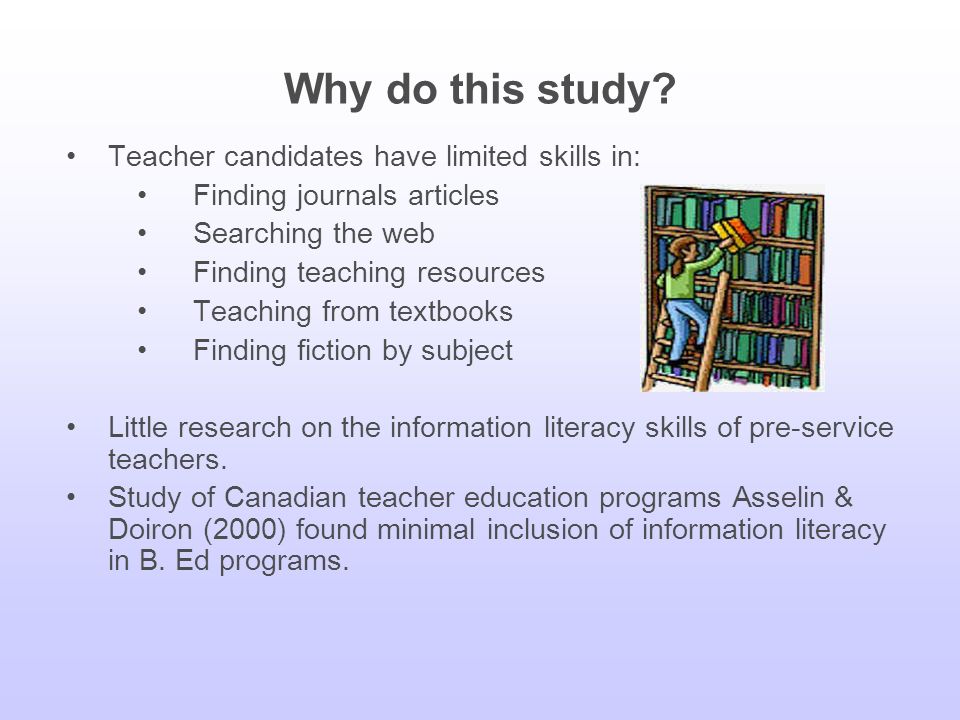 Why do this study?

• Teacher candidates have limited skills in:
  • Finding journals articles
  • Searching the web
  • Finding teaching resources
  • Teaching from textbooks
  • Finding fiction by subject

• Little research on the information literacy skills of pre-service teachers.
• Study of Canadian teacher education programs Asselin & Doiron (2000) found minimal inclusion of information literacy in B. Ed programs.